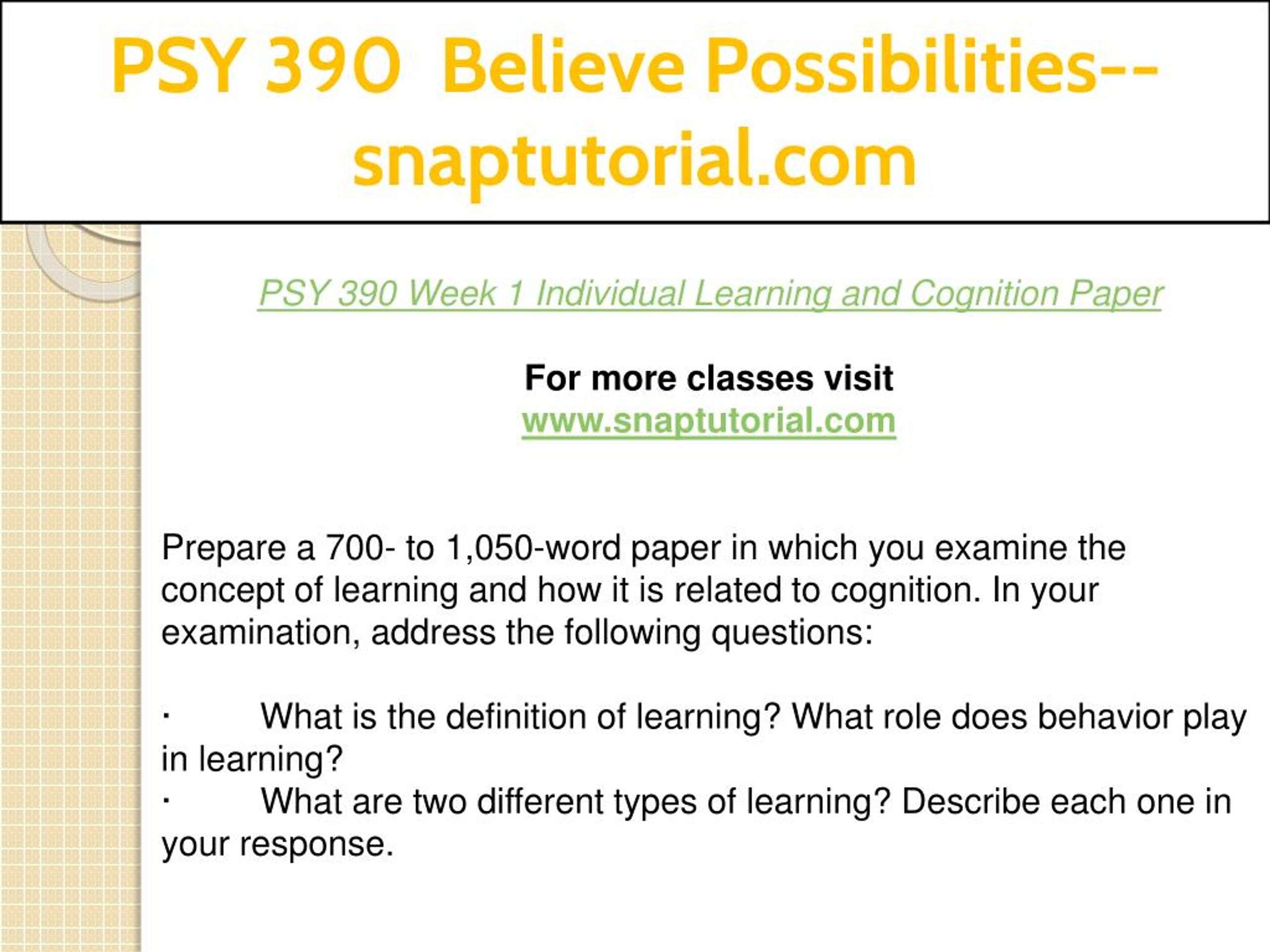 PSY 390 Believe Possibilities--snaptutorial.com

PSY 390 Week 1 Individual Learning and Cognition Paper

For more classes visit
www.snaptutorial.com

Prepare a 700- to 1,050-word paper in which you examine the concept of learning and how it is related to cognition. In your examination, address the following questions:

· What is the definition of learning? What role does behavior play in learning?
· What are two different types of learning? Describe each one in your response.